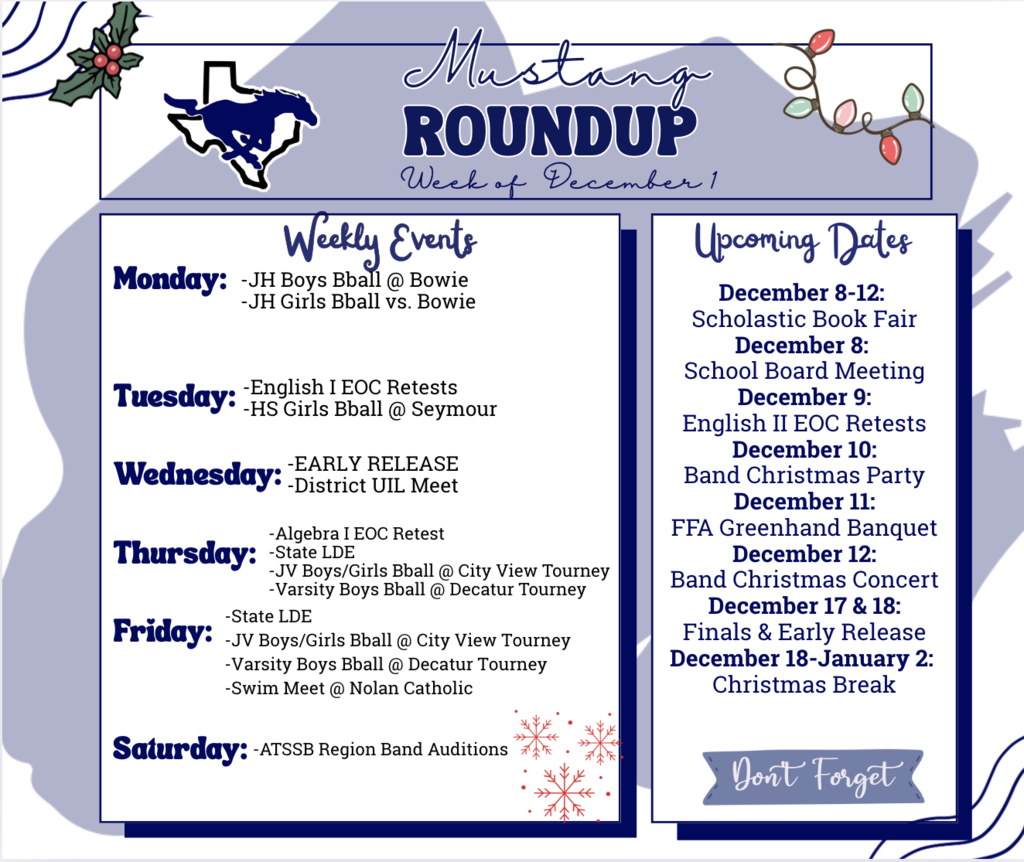 Mustang
ROUNDUP
Week of December 1

Weekly Events

Monday: -JH Boys Bball @ Bowie
-JH Girls Bball vs. Bowie

Tuesday: -English I EOC Retests
-HS Girls Bball @ Seymour

Wednesday: -EARLY RELEASE
-District UIL Meet

Thursday: -Algebra I EOC Retest
-State LDE
-JV Boys/Girls Bball @ City View Tourney
-Varsity Boys Bball @ Decatur Tourney

Friday: -State LDE
-JV Boys/Girls Bball @ City View Tourney
-Varsity Boys Bball @ Decatur Tourney
-Swim Meet @ Nolan Catholic

Saturday: -ATSSB Region Band Auditions

Upcoming Dates

December 8-12:
Scholastic Book Fair
December 8:
School Board Meeting
December 9:
English II EOC Retests
December 10:
Band Christmas Party
December 11:
FFA Greenhand Banquet
December 12:
Band Christmas Concert
December 17 & 18:
Finals & Early Release
December 18-January 2:
Christmas Break

Don't Forget